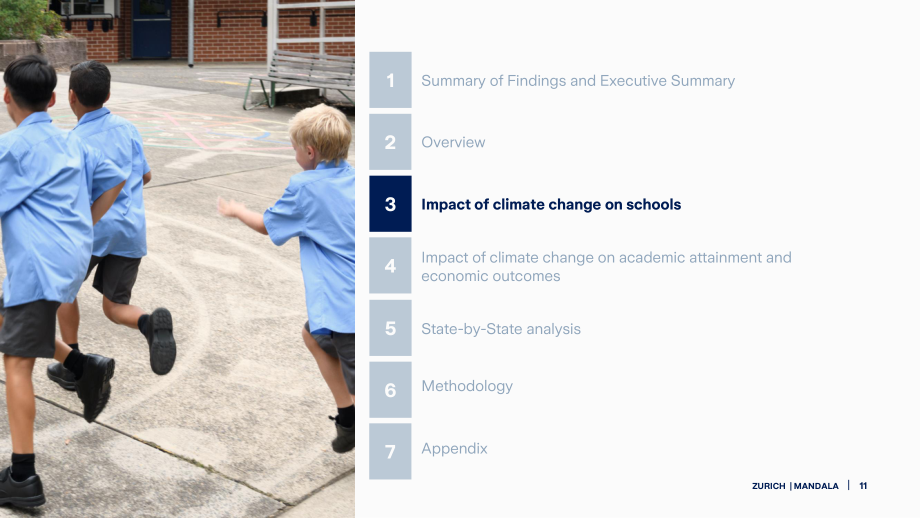 1 Summary of Findings and Executive Summary

2 Overview

3 Impact of climate change on schools

4 Impact of climate change on academic attainment and economic outcomes

5 State-by-State analysis

6 Methodology

7 Appendix

ZURICH | MANDALA | 11